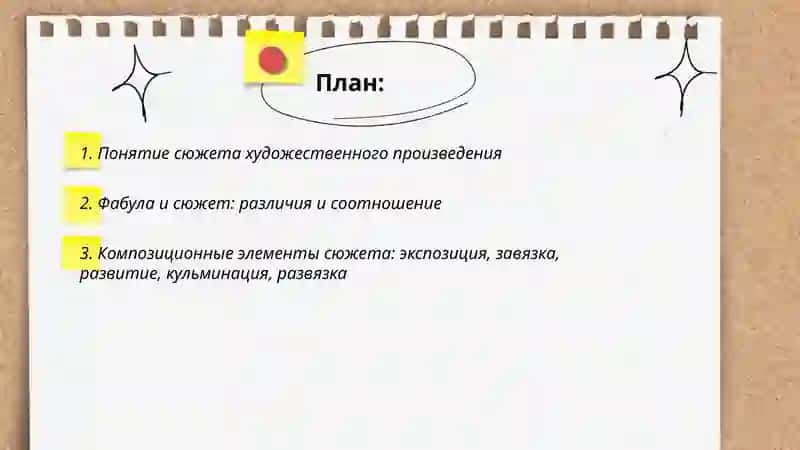 План:

1. Понятие сюжета художественного произведения

2. Фабула и сюжет: различия и соотношение

3. Композиционные элементы сюжета: экспозиция, завязка, развитие, кульминация, развязка